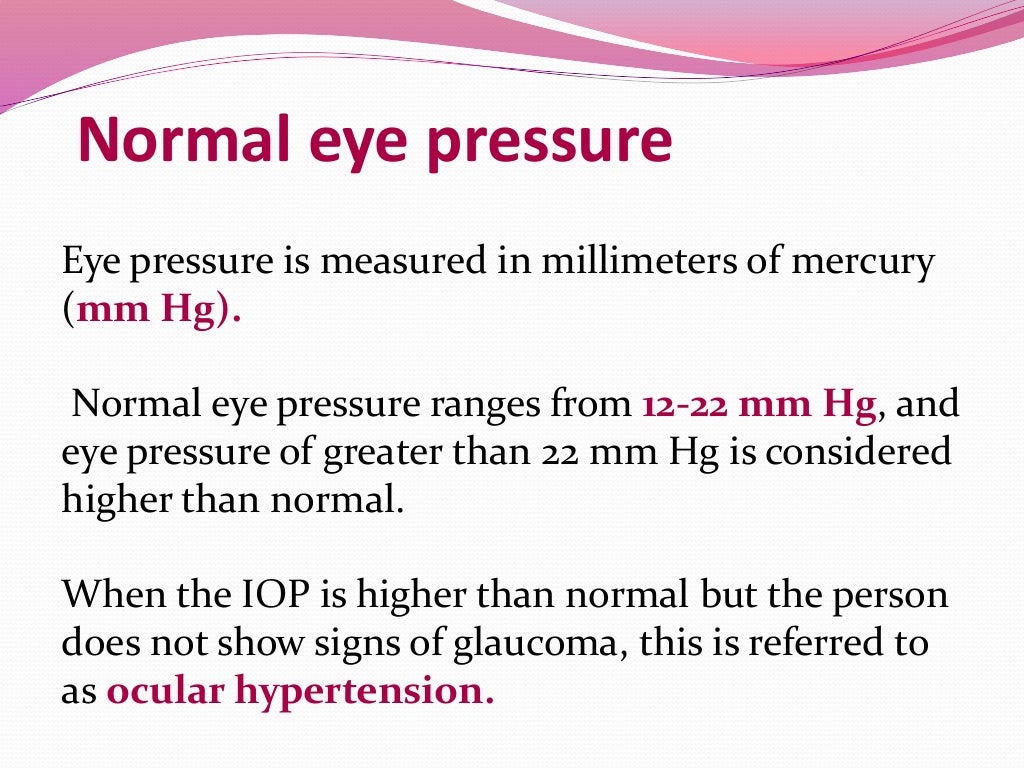 Normal eye pressure

Eye pressure is measured in millimeters of mercury (mm Hg).

Normal eye pressure ranges from 12-22 mm Hg, and eye pressure of greater than 22 mm Hg is considered higher than normal.

When the IOP is higher than normal but the person does not show signs of glaucoma, this is referred to as ocular hypertension.